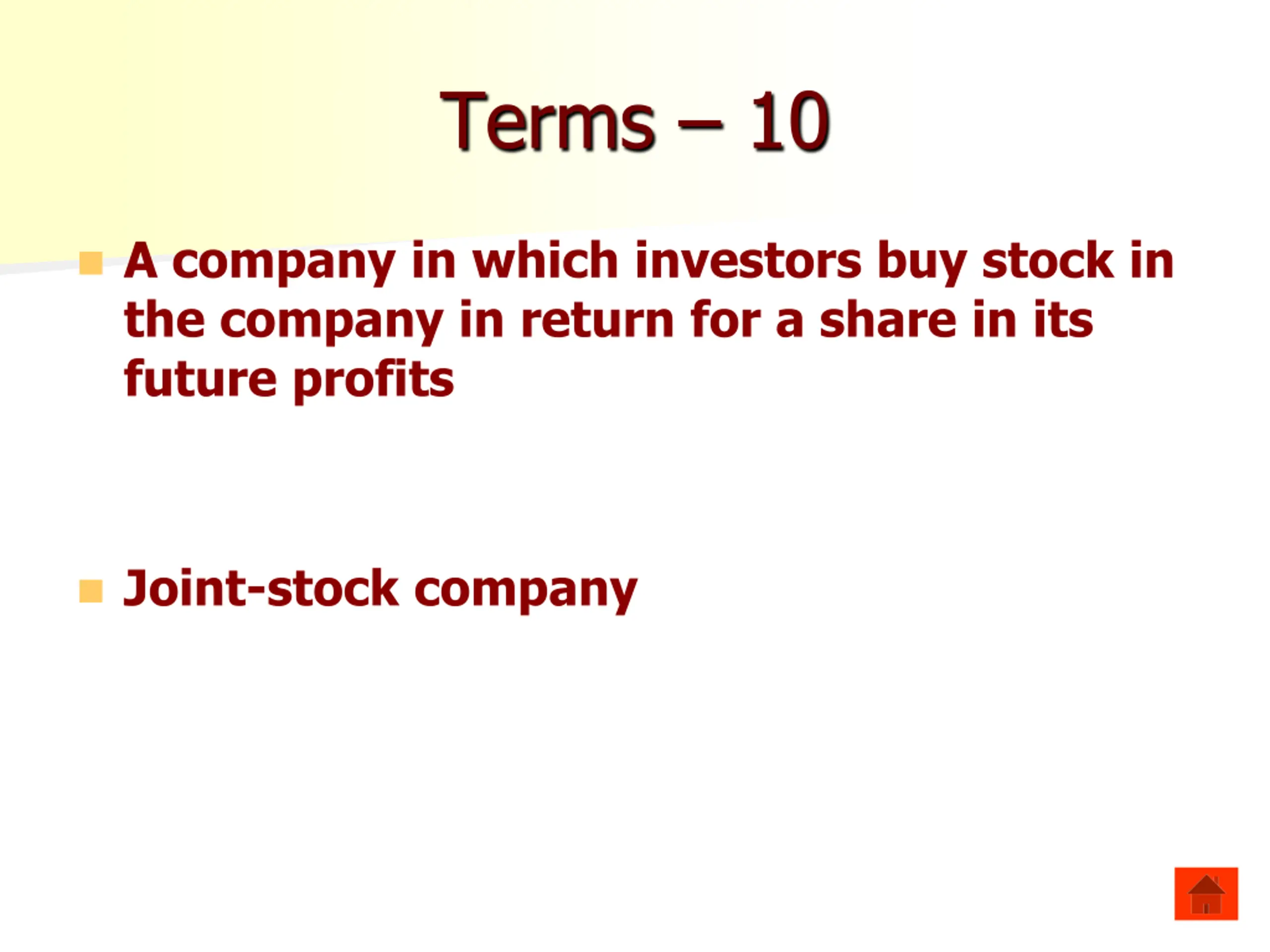 Terms – 10

A company in which investors buy stock in the company in return for a share in its future profits

Joint-stock company